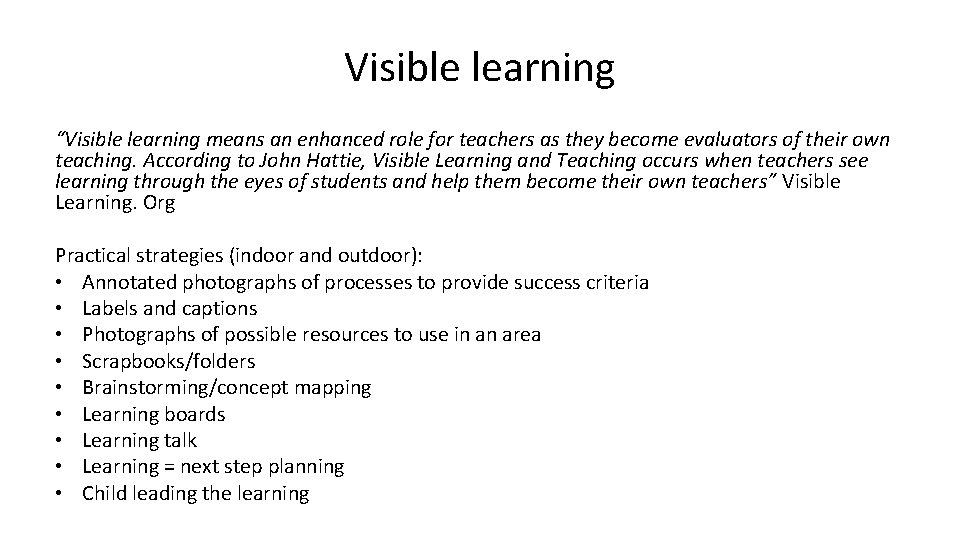 Visible learning

"Visible learning means an enhanced role for teachers as they become evaluators of their own teaching. According to John Hattie, Visible Learning and Teaching occurs when teachers see learning through the eyes of students and help them become their own teachers" Visible Learning. Org

Practical strategies (indoor and outdoor):
• Annotated photographs of processes to provide success criteria
• Labels and captions
• Photographs of possible resources to use in an area
• Scrapbooks/folders
• Brainstorming/concept mapping
• Learning boards
• Learning talk
• Learning = next step planning
• Child leading the learning